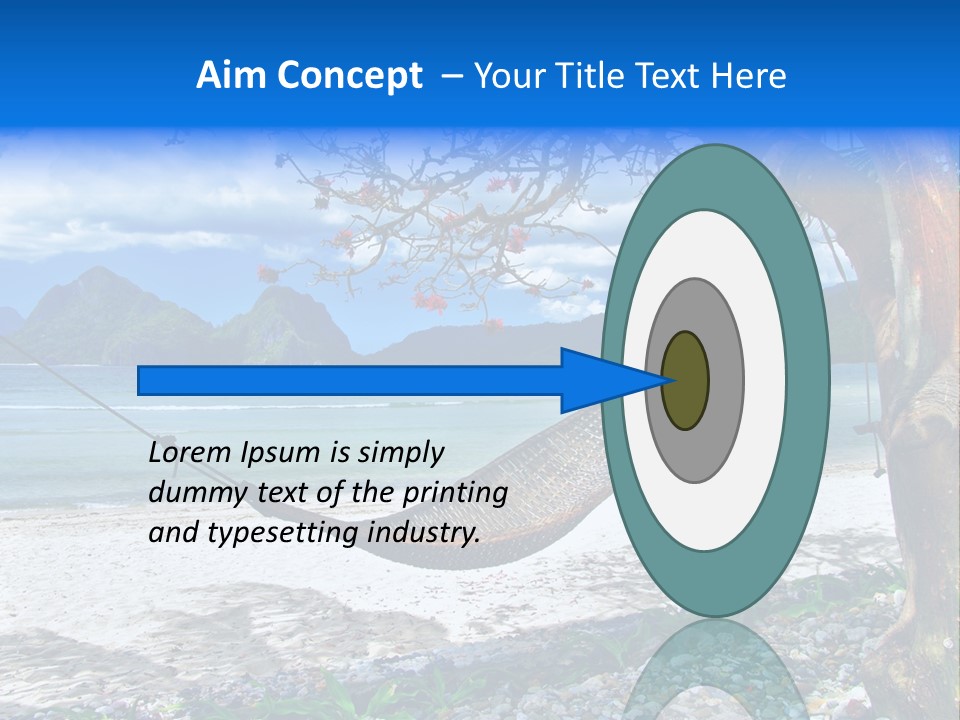 Aim Concept – Your Title Text Here

Lorem Ipsum is simply dummy text of the printing and typesetting industry.